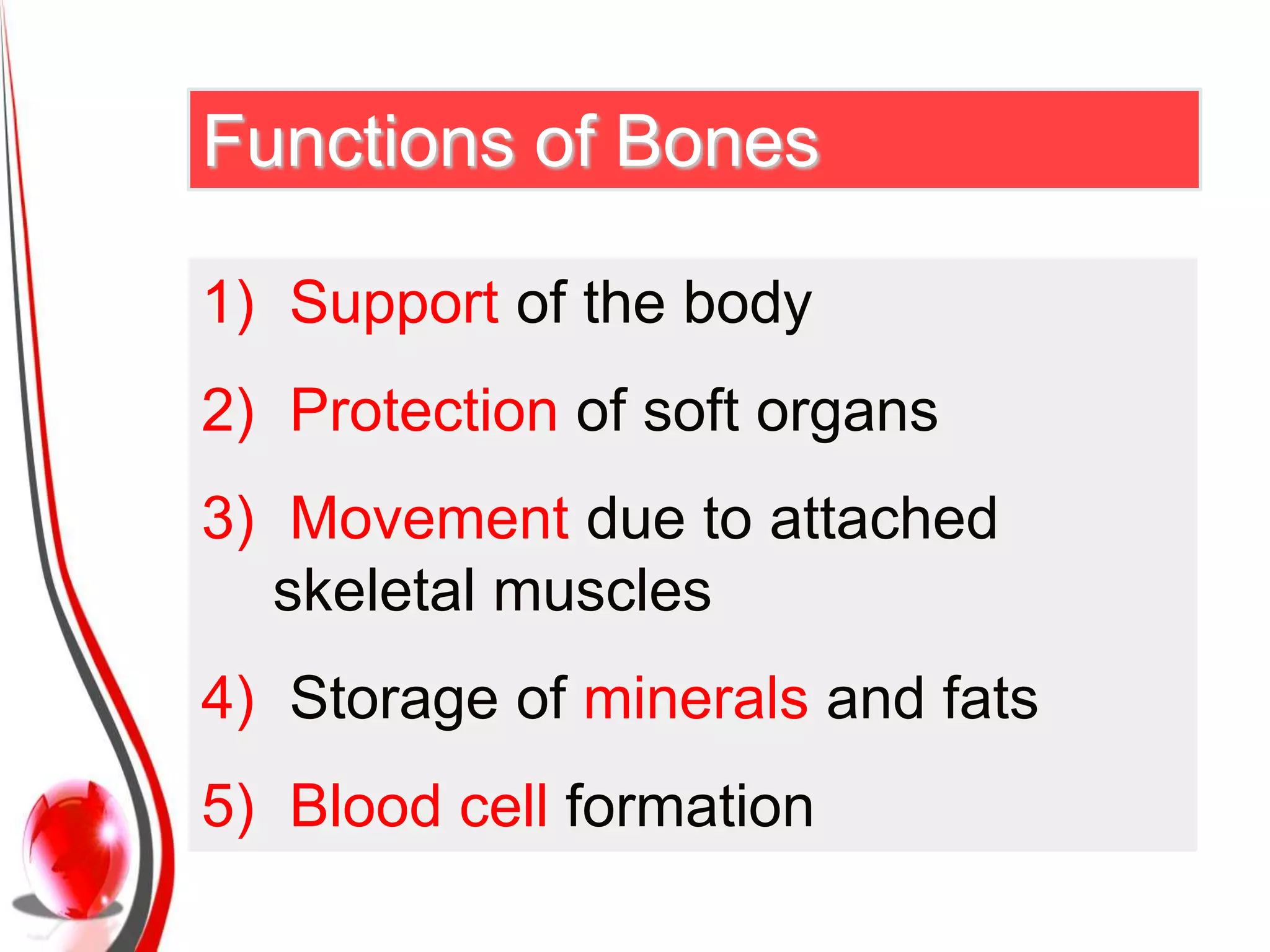 Functions of Bones

1) Support of the body

2) Protection of soft organs

3) Movement due to attached skeletal muscles

4) Storage of minerals and fats

5) Blood cell formation